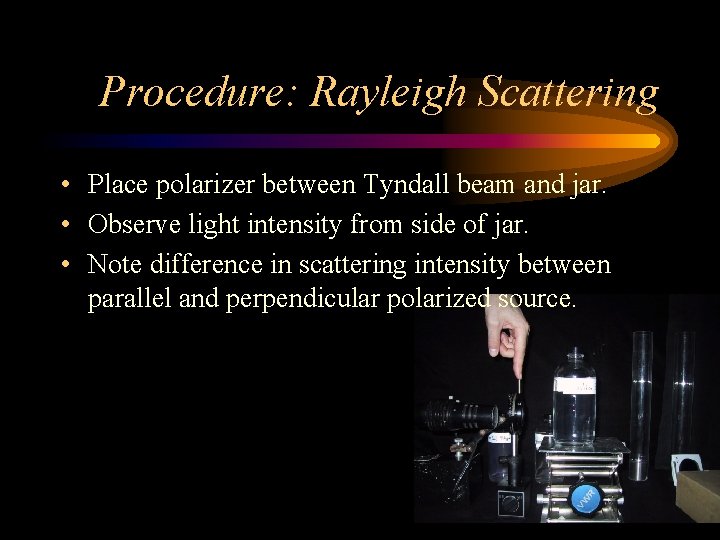 Procedure: Rayleigh Scattering

• Place polarizer between Tyndall beam and jar.
• Observe light intensity from side of jar.
• Note difference in scattering intensity between parallel and perpendicular polarized source.

VWR